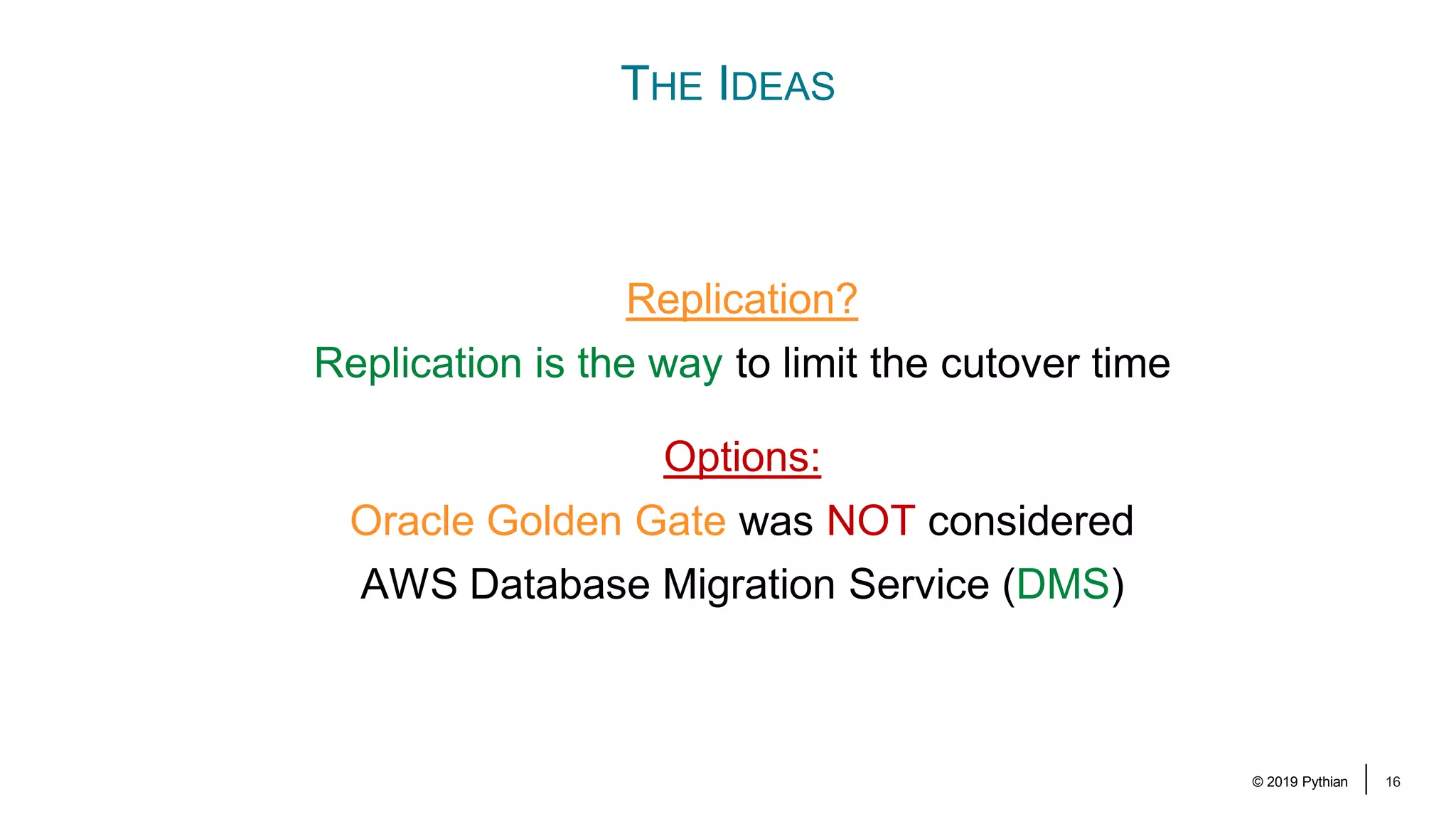 THE IDEAS

Replication?

Replication is the way to limit the cutover time

Options:

Oracle Golden Gate was NOT considered

AWS Database Migration Service (DMS)

© 2019 Pythian | 16